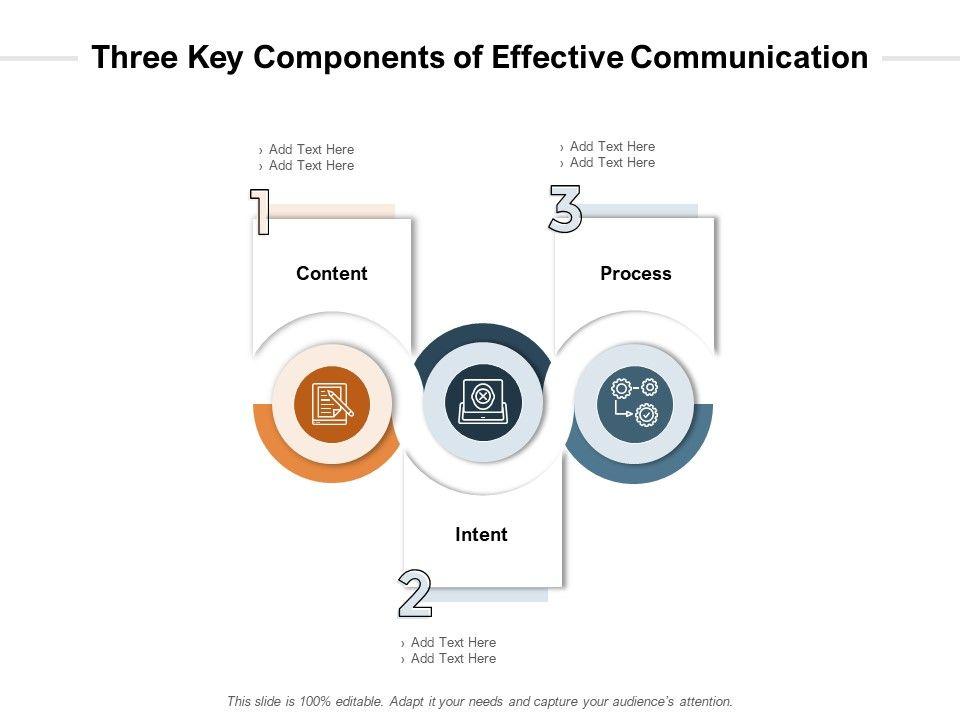 Three Key Components of Effective Communication

› Add Text Here
› Add Text Here

1

Content

› Add Text Here
› Add Text Here

3

Process

Intent

2

› Add Text Here
› Add Text Here

This slide is 100% editable. Adapt it your needs and capture your audience's attention.